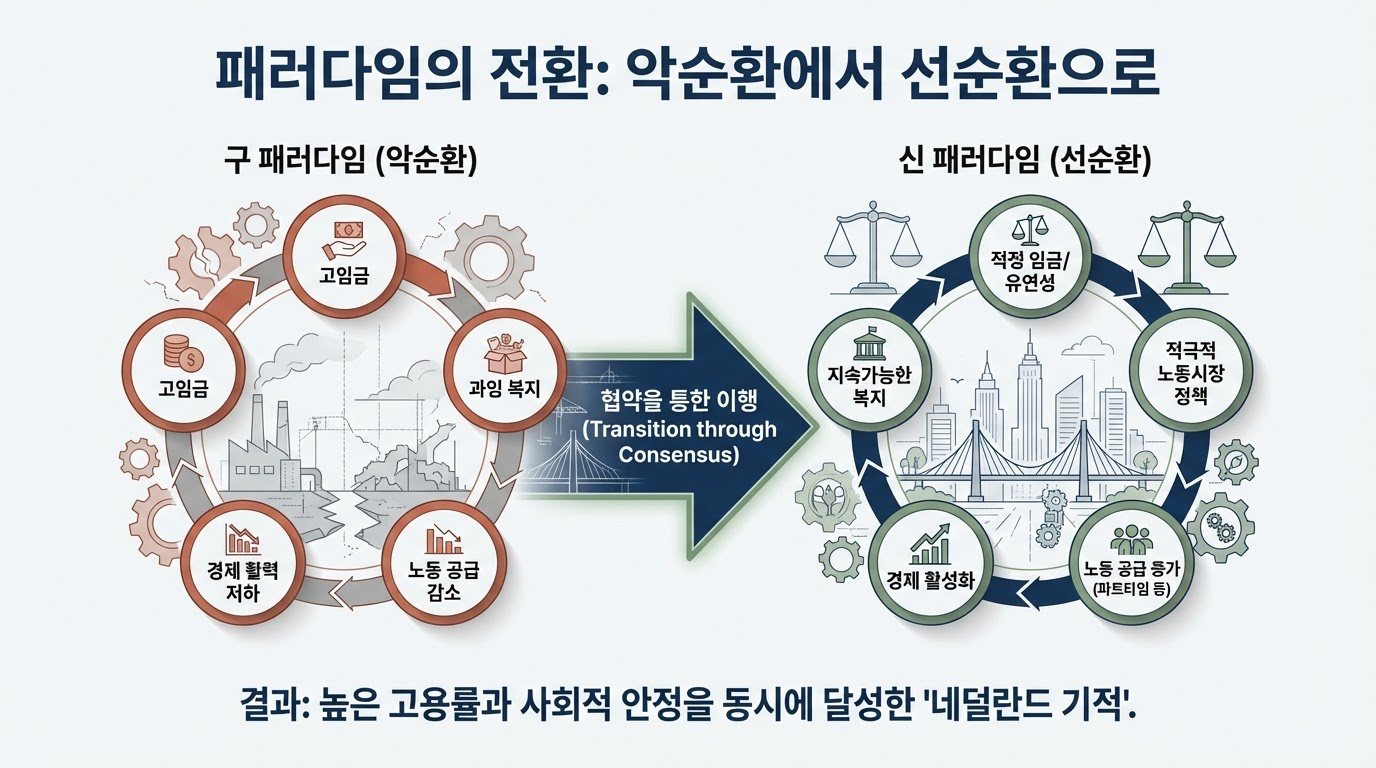 패러다임의 전환: 악순환에서 선순환으로

구 패러다임 (악순환)

고임금

과잉 복지

노동 공급 감소

경제 활력 저하

고임금

협약을 통한 이행 (Transition through Consensus)

신 패러다임 (선순환)

적정 임금/ 유연성

적극적 노동시장 정책

노동 공급 증가 (파트타임 등)

경제 활성화

지속가능한 복지

결과: 높은 고용률과 사회적 안정을 동시에 달성한 '네덜란드 기적'.